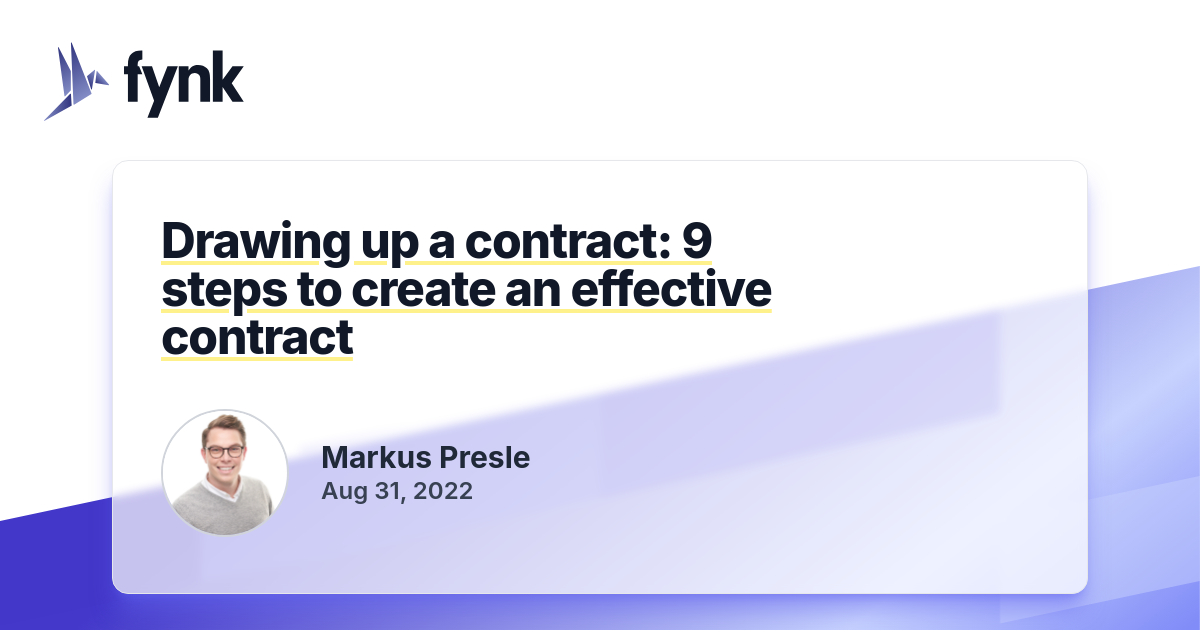 fynk

Drawing up a contract: 9 steps to create an effective contract

Markus Presle
Aug 31, 2022